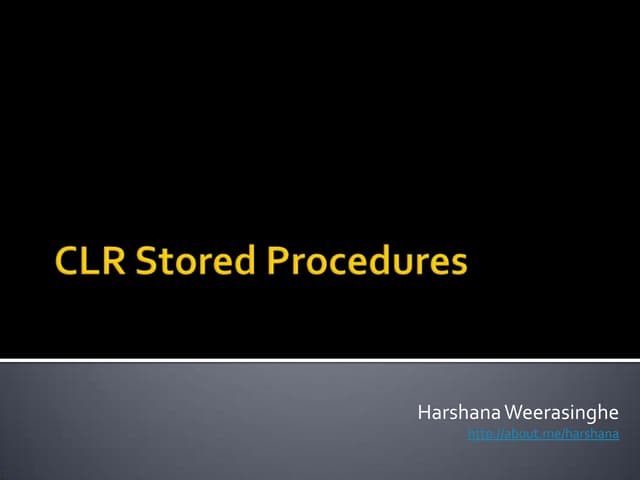 CLR Stored Procedures

Harshana Weerasinghe
http://about.me/harshana